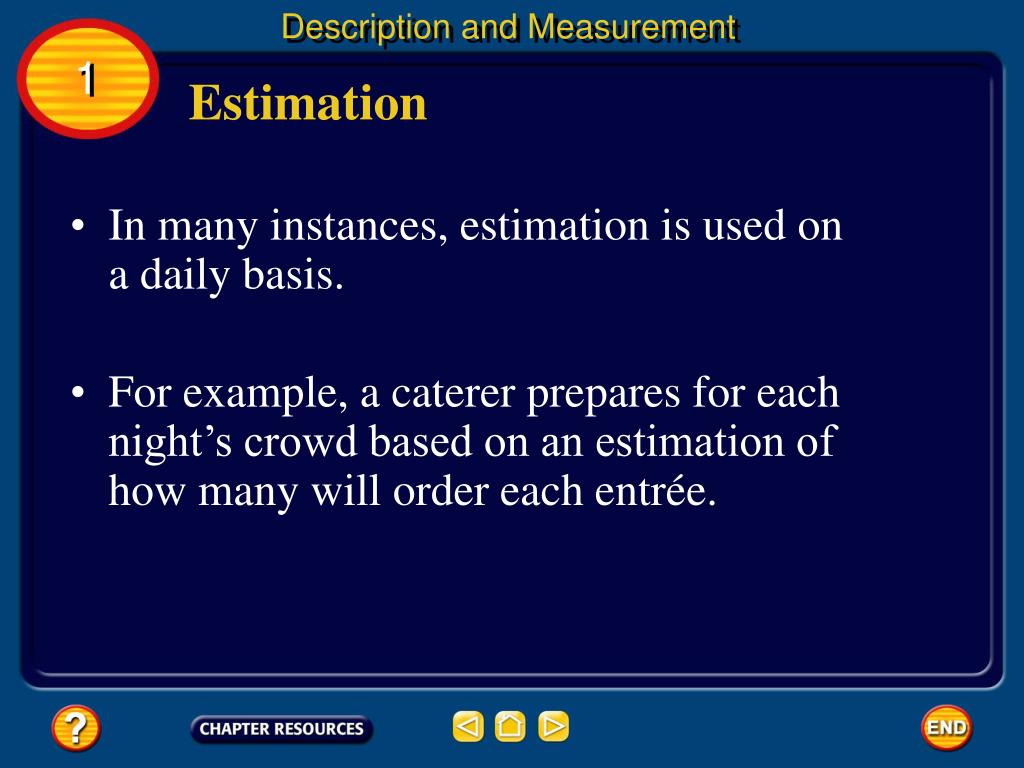 Description and Measurement

1

Estimation

• In many instances, estimation is used on a daily basis.

• For example, a caterer prepares for each night's crowd based on an estimation of how many will order each entrée.

?

CHAPTER RESOURCES

END